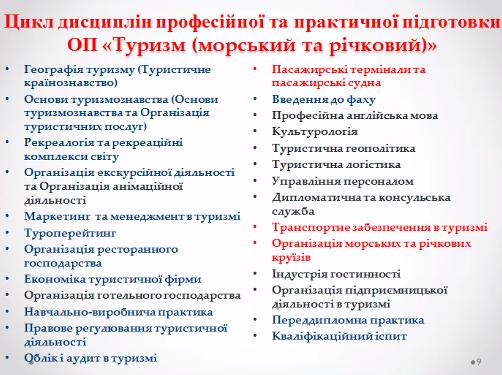 Цикл дисциплін професійної та практичної підготовки ОП «Туризм (морський та річковий)»

• Географія туризму (Туристичне країнознавство)
• Основи туризмознавства (Основи туризмознавства та Організація туристичних послуг)
• Рекреалогія та рекреаційні комплекси світу
• Організація екскурсійної діяльності та Організація анімаційної діяльності
• Маркетинг та менеджмент в туризмі
• Туроперейтинг
• Організація ресторанного господарства
• Економіка туристичної фірми
• Організація готельного господарства
• Навчально-виробнича практика
• Правове регулювання туристичної діяльності
• Облік і аудит в туризмі

• Пасажирські термінали та пасажирські судна
• Введення до фаху
• Професійна англійська мова
• Культурологія
• Туристична геополітика
• Туристична логістика
• Управління персоналом
• Дипломатична та консульська служба
• Транспортне забезпечення в туризмі
• Організація морських та річкових круїзів
• Індустрія гостинності
• Організація підприємницької діяльності в туризмі
• Переддипломна практика
• Кваліфікаційний іспит

9